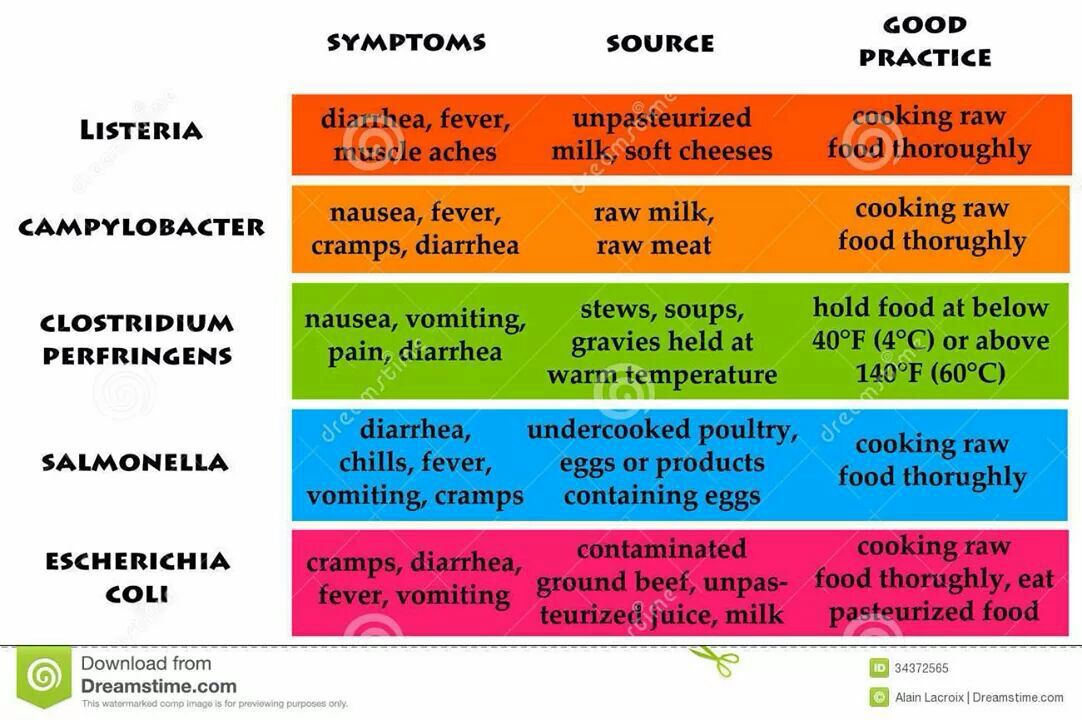 | | SYMPTOMS | SOURCE | GOOD PRACTICE |
|---|---|---|---|
| LISTERIA | diarrhea, fever, muscle aches | unpasteurized milk, soft cheeses | cooking raw food thoroughly |
| CAMPYLOBACTER | nausea, fever, cramps, diarrhea | raw milk, raw meat | cooking raw food thorughly |
| CLOSTRIDIUM PERFRINGENS | nausea, vomiting, pain, diarrhea | stews, soups, gravies held at warm temperature | hold food at below 40°F (4°C) or above 140°F (60°C) |
| SALMONELLA | diarrhea, chills, fever, vomiting, cramps | undercooked poultry, eggs or products containing eggs | cooking raw food thorughly |
| ESCHERICHIA COLI | cramps, diarrhea, fever, vomiting | contaminated ground beef, unpasteurized juice, milk | cooking raw food thorughly, eat pasteurized food |

Download from
Dreamstime.com
This watermarked comp image is for previewing purposes only.

ID 34372565
Alain Lacroix | Dreamstime.com